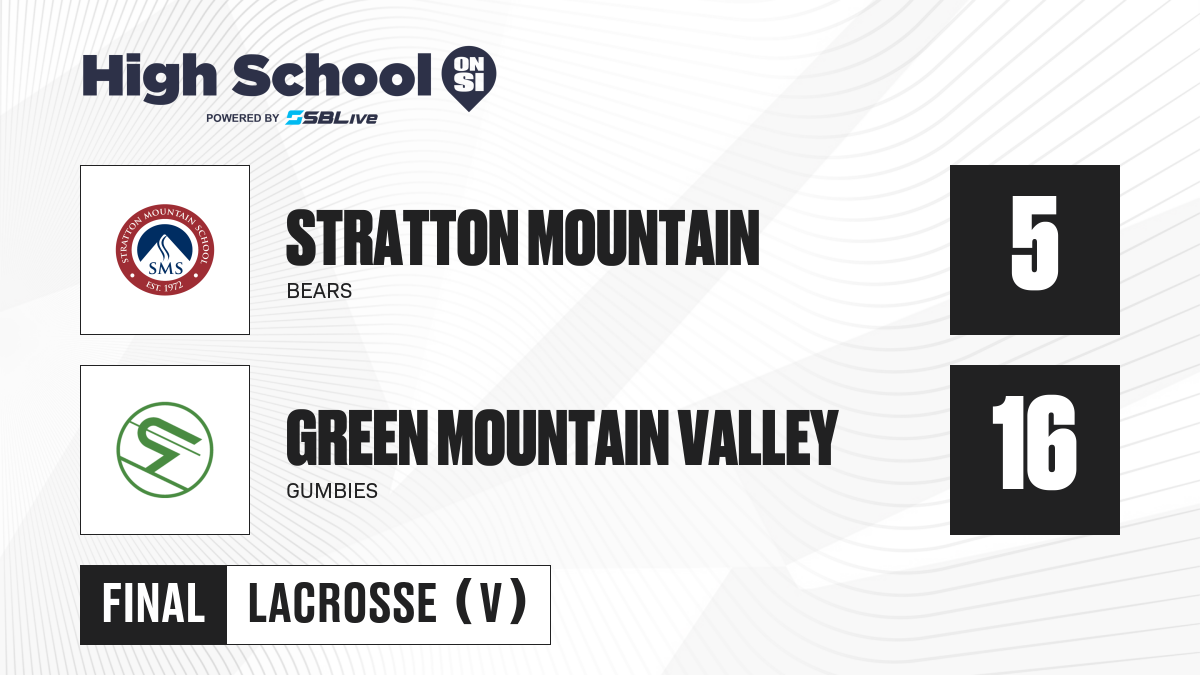 High School ON SI
POWERED BY SBLive

STRATTON MOUNTAIN SCHOOL
SMS
EST. 1972

STRATTON MOUNTAIN
BEARS

5

GREEN MOUNTAIN VALLEY
GUMBIES

16

FINAL
LACROSSE (V)